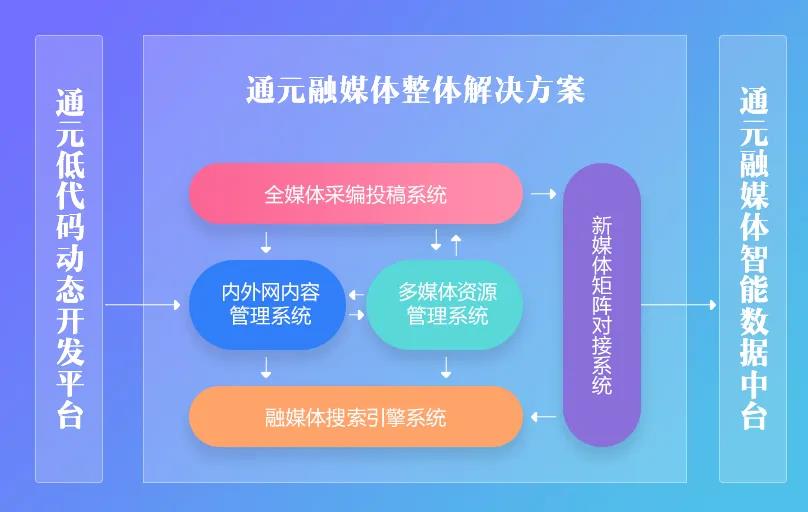 通元低代码动态开发平台

通元融媒体整体解决方案

全媒体采编投稿系统

内外网内容管理系统

多媒体资源管理系统

融媒体搜索引擎系统

新媒体矩阵对接系统

通元融媒体智能数据中台